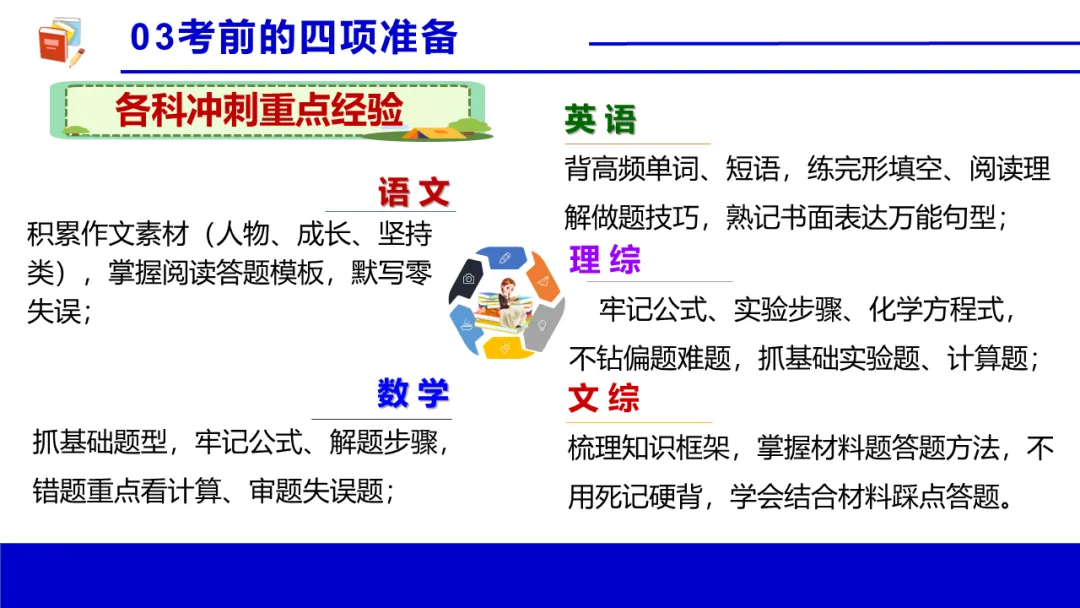 03考前的四项准备

各科冲刺重点经验

语 文

积累作文素材（人物、成长、坚持类），掌握阅读答题模板，默写零失误；

数 学

抓基础题型，牢记公式、解题步骤，错题重点看计算、审题失误题；

英 语

背高频单词、短语，练完形填空、阅读理解做题技巧，熟记书面表达万能句型；

理 综

牢记公式、实验步骤、化学方程式，不钻偏题难题，抓基础实验题、计算题；

文 综

梳理知识框架，掌握材料题答题方法，不用死记硬背，学会结合材料踩点答题。